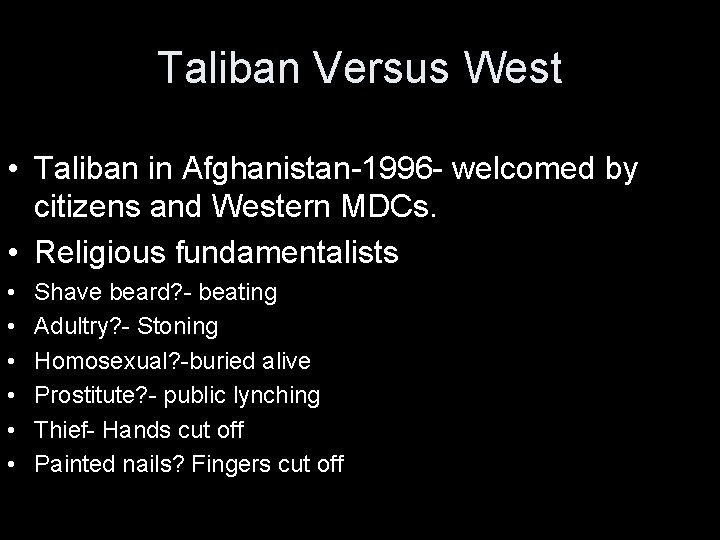 Taliban Versus West

• Taliban in Afghanistan-1996- welcomed by citizens and Western MDCs.
• Religious fundamentalists
• Shave beard?- beating
• Adultry?- Stoning
• Homosexual?-buried alive
• Prostitute?- public lynching
• Thief- Hands cut off
• Painted nails? Fingers cut off